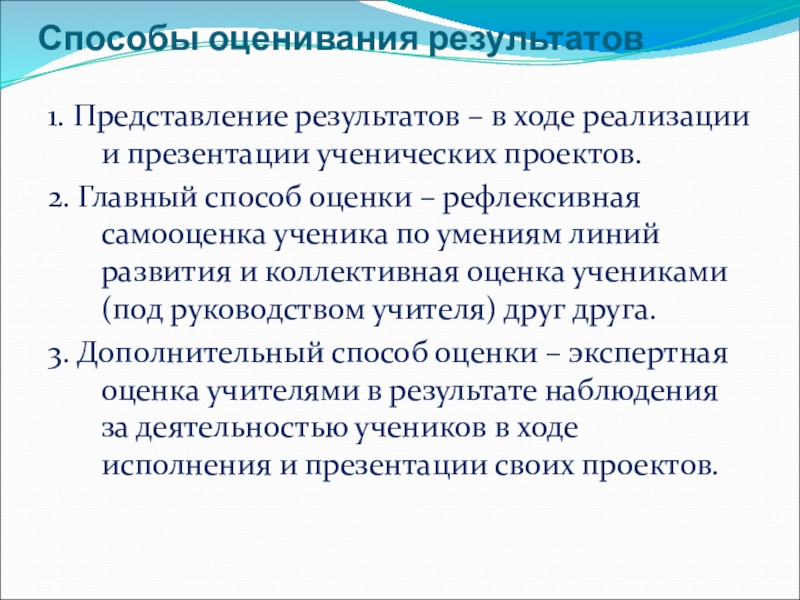 Способы оценивания результатов

1. Представление результатов – в ходе реализации и презентации ученических проектов.

2. Главный способ оценки – рефлексивная самооценка ученика по умениям линий развития и коллективная оценка учениками (под руководством учителя) друг друга.

3. Дополнительный способ оценки – экспертная оценка учителями в результате наблюдения за деятельностью учеников в ходе исполнения и презентации своих проектов.